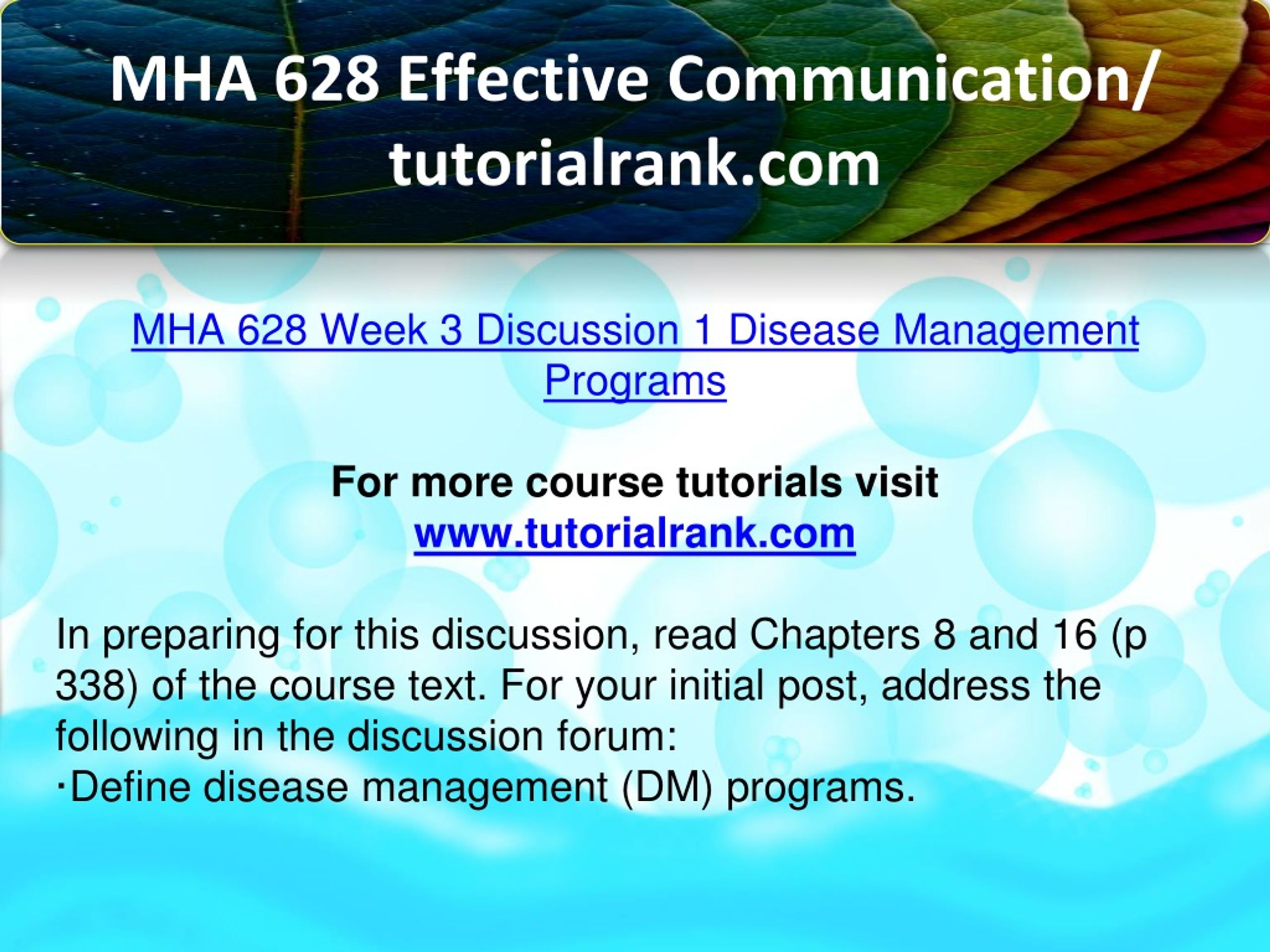 MHA 628 Effective Communication/ tutorialrank.com

MHA 628 Week 3 Discussion 1 Disease Management Programs

For more course tutorials visit
www.tutorialrank.com

In preparing for this discussion, read Chapters 8 and 16 (p 338) of the course text. For your initial post, address the following in the discussion forum:
·Define disease management (DM) programs.